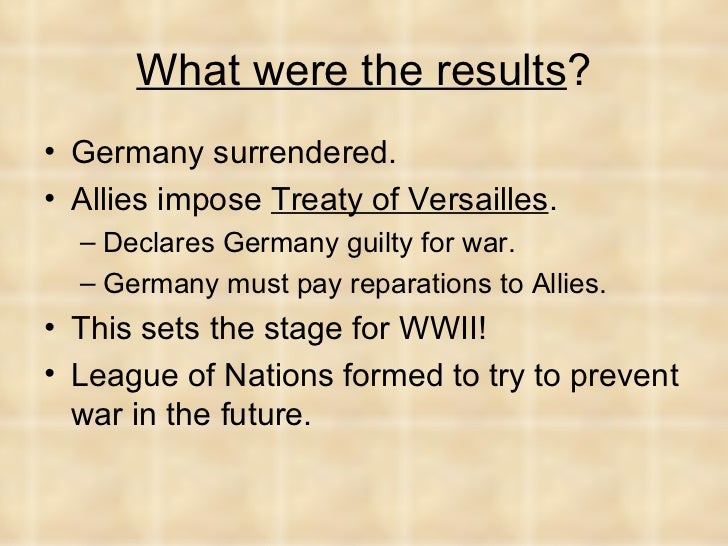 What were the results?

• Germany surrendered.
• Allies impose Treaty of Versailles.
– Declares Germany guilty for war.
– Germany must pay reparations to Allies.
• This sets the stage for WWII!
• League of Nations formed to try to prevent war in the future.